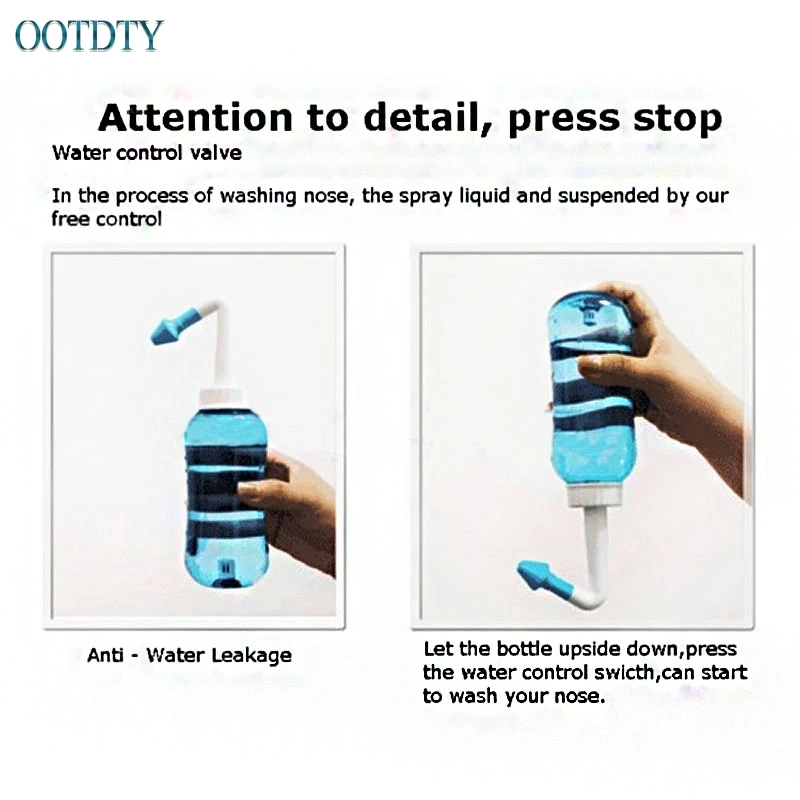 OOTDTY

Attention to detail, press stop

Water control valve

In the process of washing nose, the spray liquid and suspended by our free control

Anti - Water Leakage

Let the bottle upside down,press the water control swicth,can start to wash your nose.